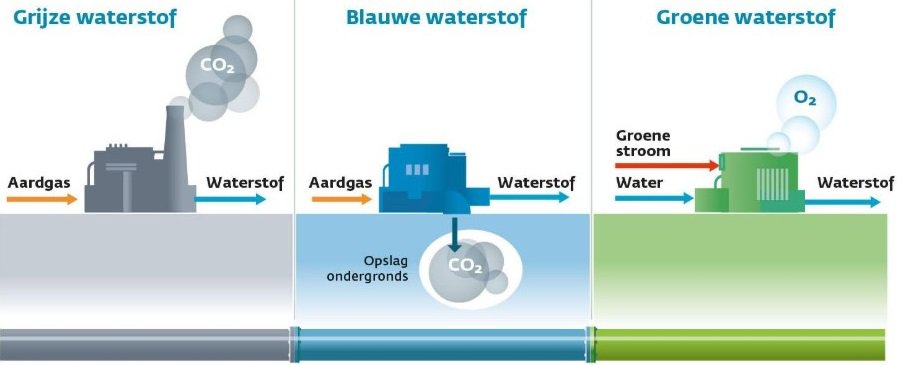 Grijze waterstof

$CO_2$

Aardgas

Waterstof

Blauwe waterstof

Aardgas

Waterstof

Opslag ondergronds

$CO_2$

Groene waterstof

$O_2$

Groene stroom

Water

Waterstof